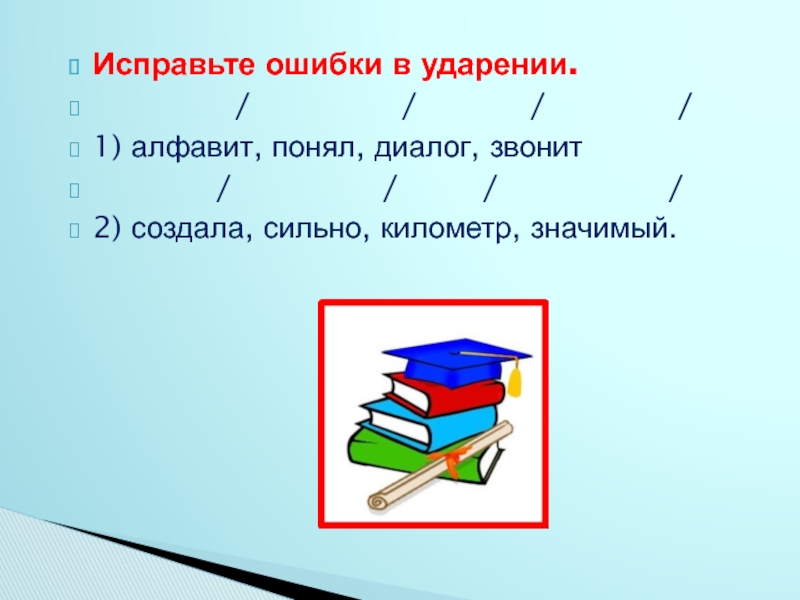 Исправьте ошибки в ударении.

/ / / /

1) алфавит, понял, диалог, звонит

/ / / /

2) создала, сильно, километр, значимый.